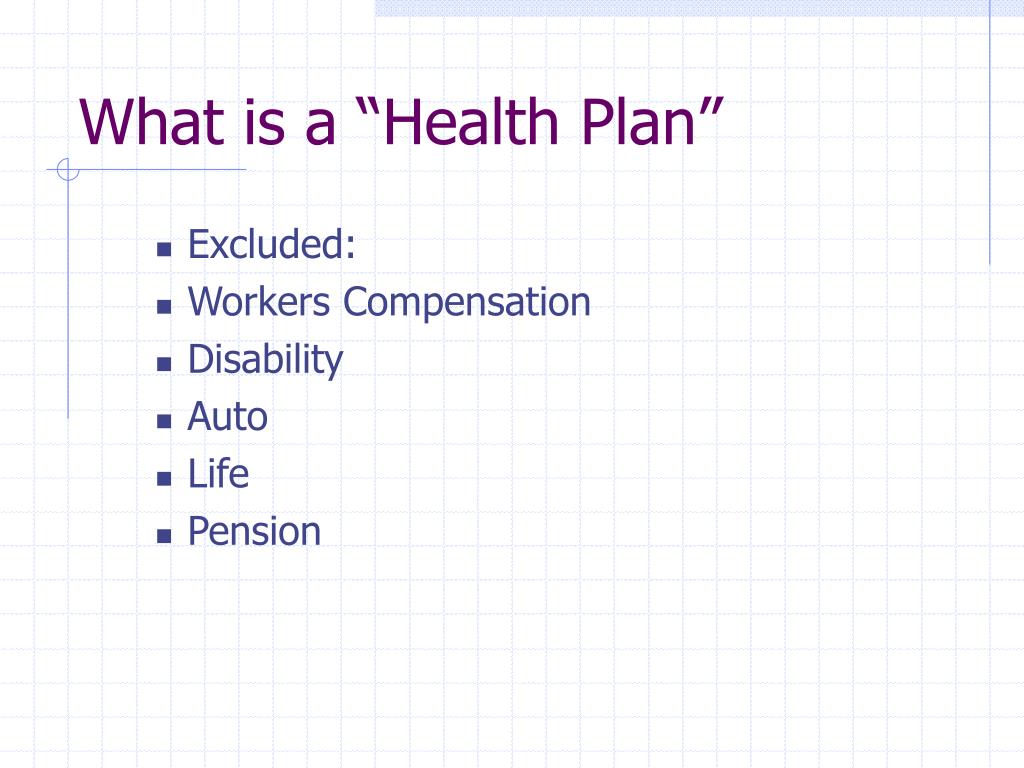 What is a “Health Plan”

- Excluded:
- Workers Compensation
- Disability
- Auto
- Life
- Pension